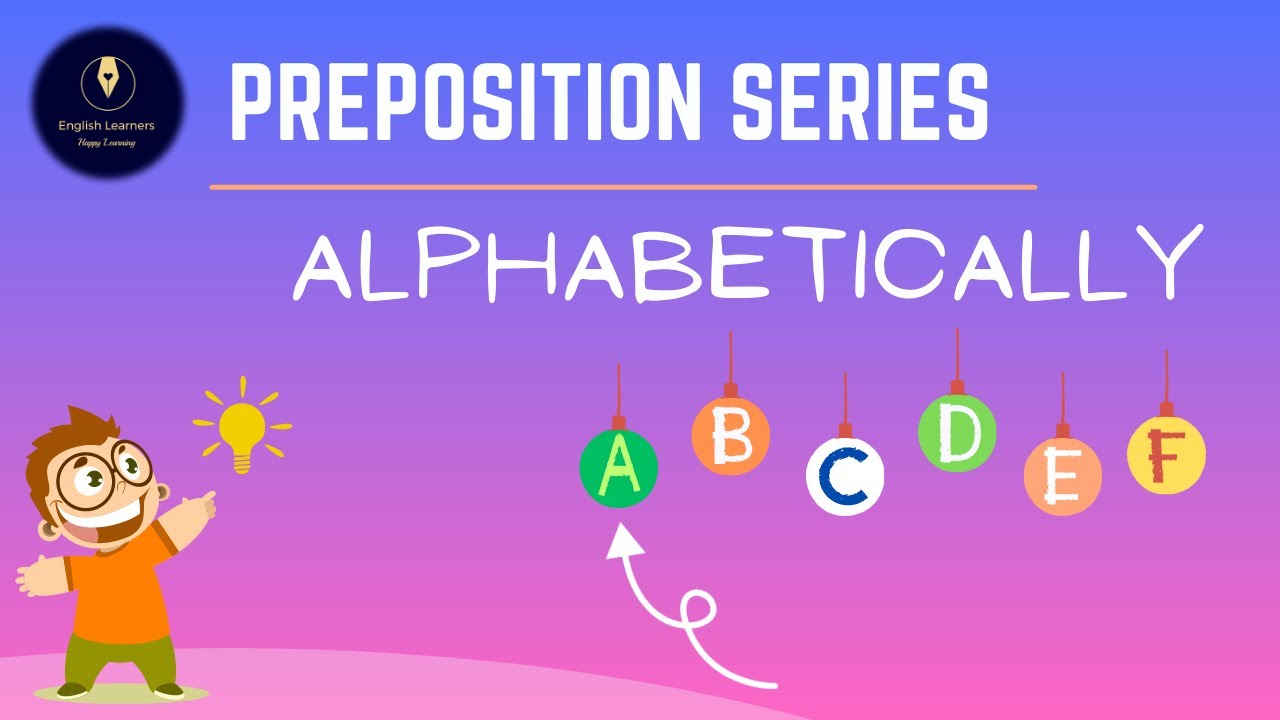 English Learners
Happy Learning

PREPOSITION SERIES

ALPHABETICALLY

A B C D E F